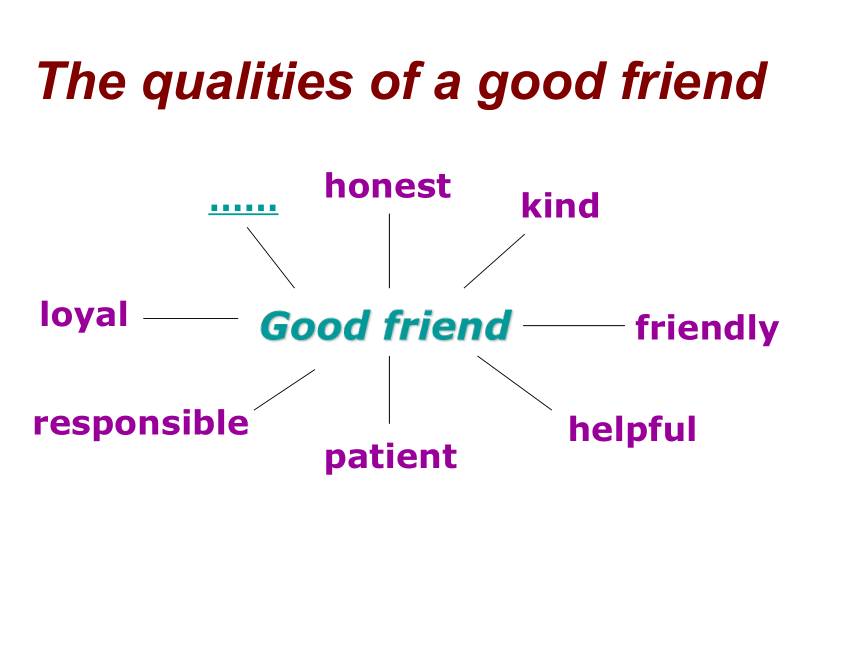 The qualities of a good friend

……

honest

kind

loyal

Good friend

friendly

responsible

patient

helpful